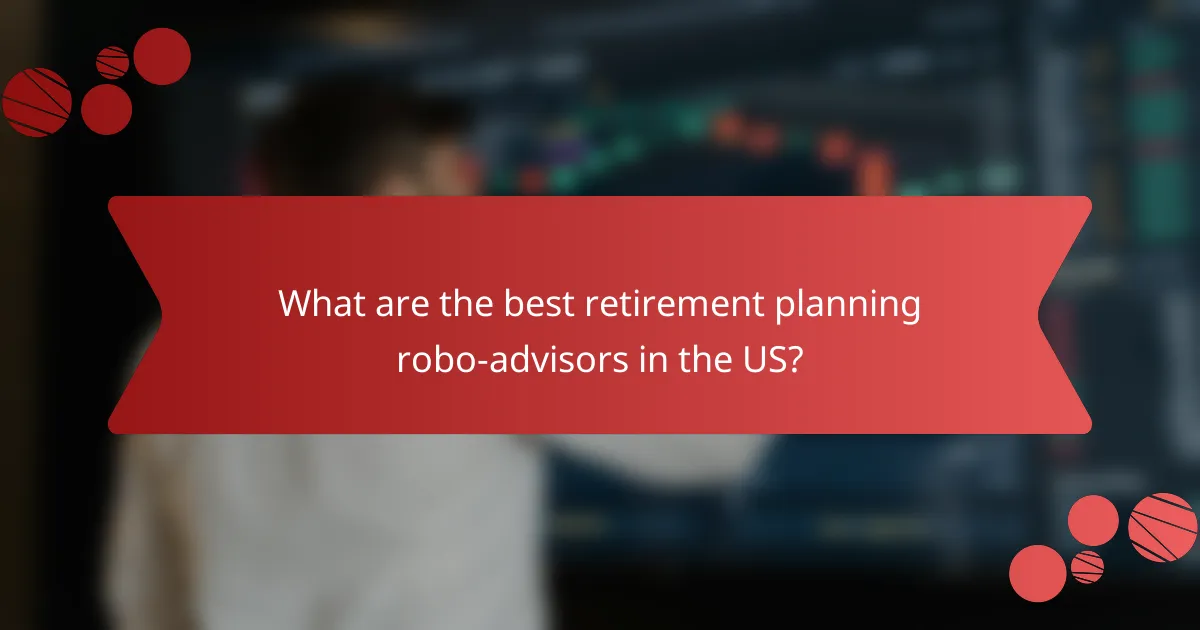 What are the best retirement planning robo-advisors in the US?